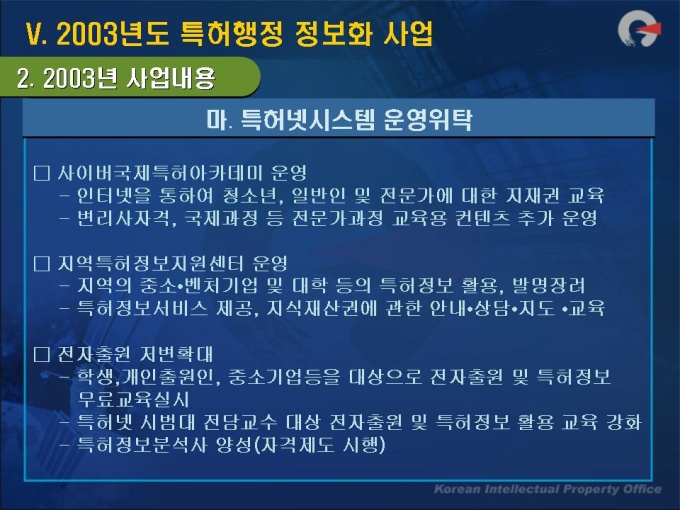 V. 2003년도 특허행정 정보화 사업

2. 2003년 사업내용

마. 특허넷시스템 운영위탁

□ 사이버국제특허아카데미 운영
- 인터넷을 통하여 청소년, 일반인 및 전문가에 대한 지재권 교육
- 변리사자격, 국제과정 등 전문가과정 교육용 컨텐츠 추가 운영

□ 지역특허정보지원센터 운영
- 지역의 중소•벤처기업 및 대학 등의 특허정보 활용, 발명장려
- 특허정보서비스 제공, 지식재산권에 관한 안내•상담•지도 •교육

□ 전자출원 저변확대
- 학생,개인출원인, 중소기업등을 대상으로 전자출원 및 특허정보 무료교육실시
- 특허넷 시범대 전담교수 대상 전자출원 및 특허정보 활용 교육 강화
- 특허정보분석사 양성(자격제도 시행)

Korean Intellectual Property Office